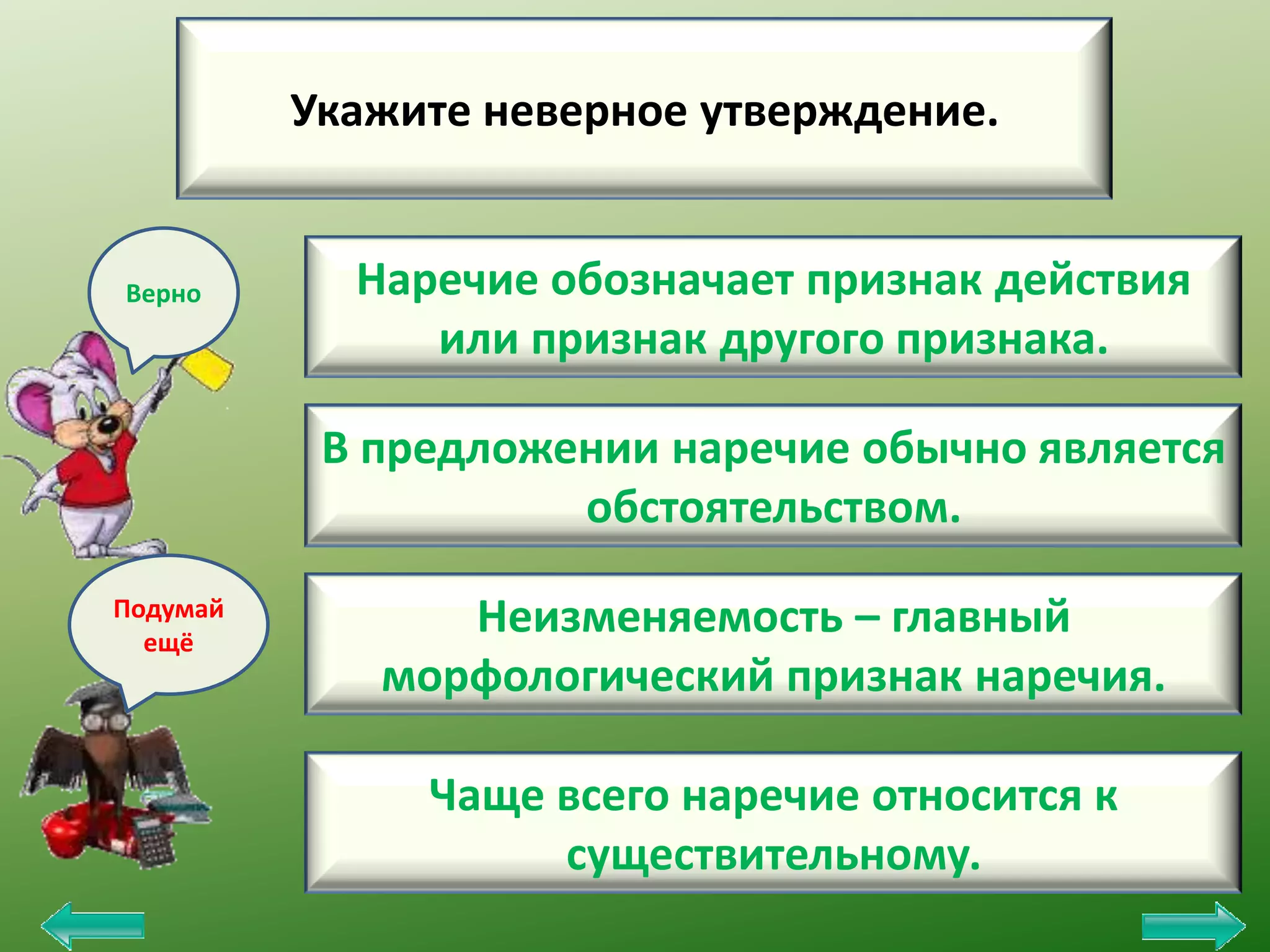 Укажите неверное утверждение.

Верно

Наречие обозначает признак действия или признак другого признака.

В предложении наречие обычно является обстоятельством.

Подумай ещё

Неизменяемость – главный морфологический признак наречия.

Чаще всего наречие относится к существительному.